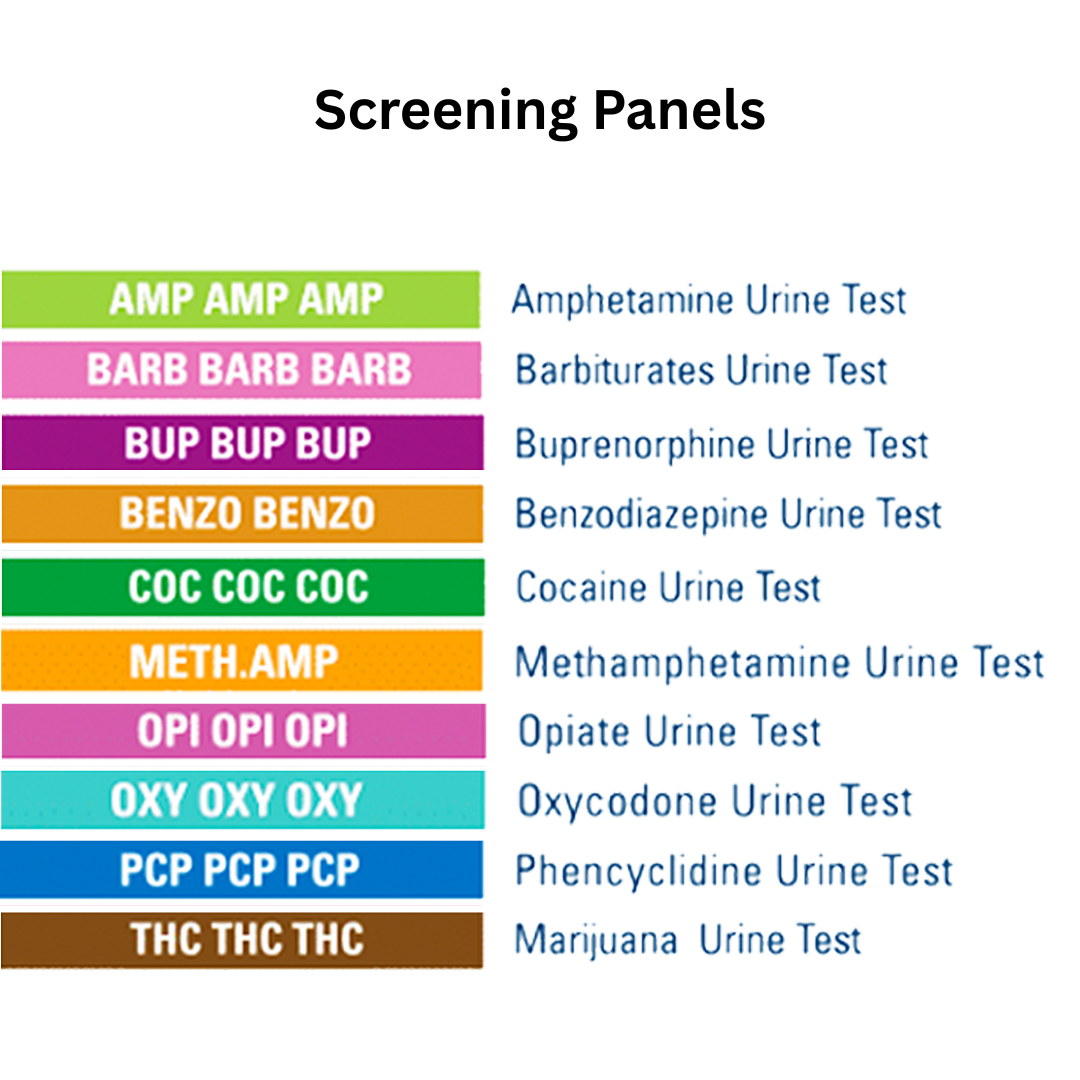 Screening Panels

AMP AMP AMP Amphetamine Urine Test
BARB BARB BARB Barbiturates Urine Test
BUP BUP BUP Buprenorphine Urine Test
BENZO BENZO Benzodiazepine Urine Test
COC COC COC Cocaine Urine Test
METH.AMP Methamphetamine Urine Test
OPI OPI OPI Opiate Urine Test
OXY OXY OXY Oxycodone Urine Test
PCP PCP PCP Phencyclidine Urine Test
THC THC THC Marijuana Urine Test